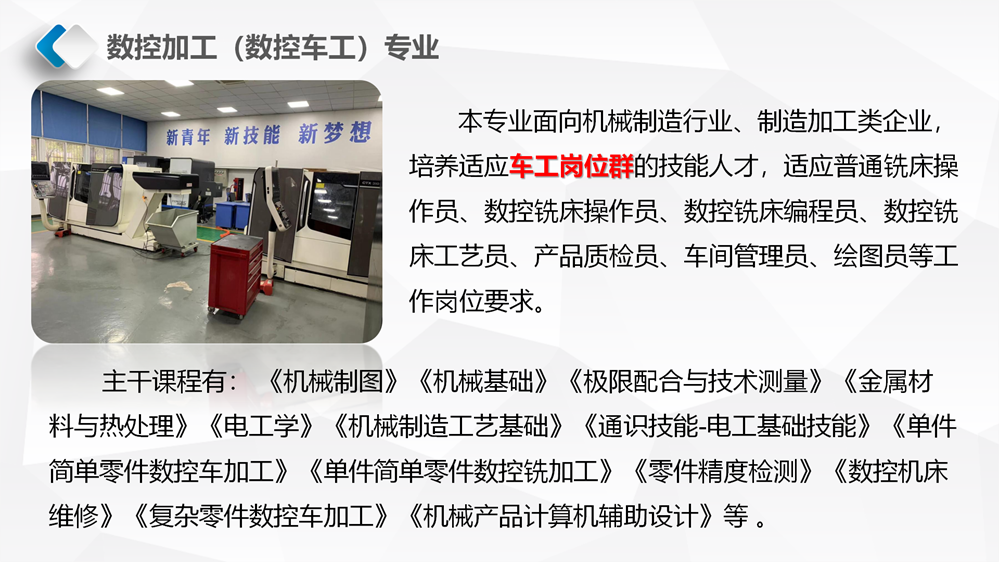 数控加工（数控车工）专业

新青年 新技能 新梦想

本专业面向机械制造行业、制造加工类企业，培养适应车工岗位群的技能人才，适应普通铣床操作员、数控铣床操作员、数控铣床编程员、数控铣床工艺员、产品质检员、车间管理员、绘图员等工作岗位要求。

主干课程有：《机械制图》《机械基础》《极限配合与技术测量》《金属材料与热处理》《电工学》《机械制造工艺基础》《通识技能-电工基础技能》《单件简单零件数控车加工》《单件简单零件数控铣加工》《零件精度检测》《数控机床维修》《复杂零件数控车加工》《机械产品计算机辅助设计》等 。